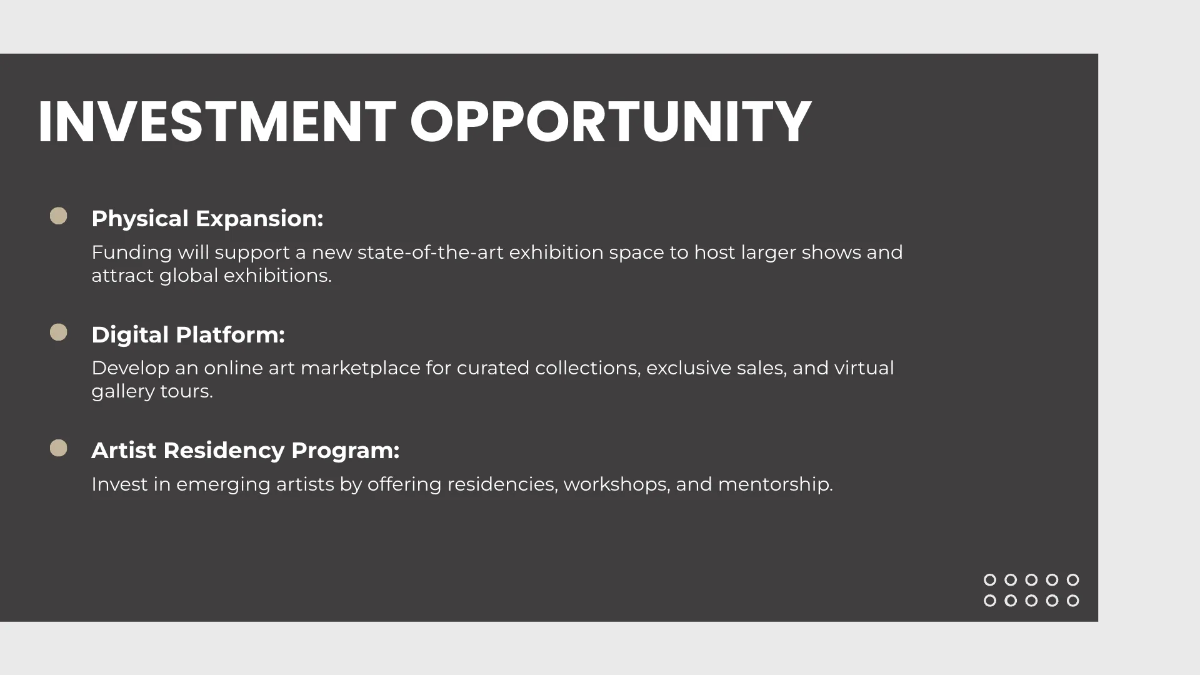 INVESTMENT OPPORTUNITY

Physical Expansion:
Funding will support a new state-of-the-art exhibition space to host larger shows and attract global exhibitions.

Digital Platform:
Develop an online art marketplace for curated collections, exclusive sales, and virtual gallery tours.

Artist Residency Program:
Invest in emerging artists by offering residencies, workshops, and mentorship.